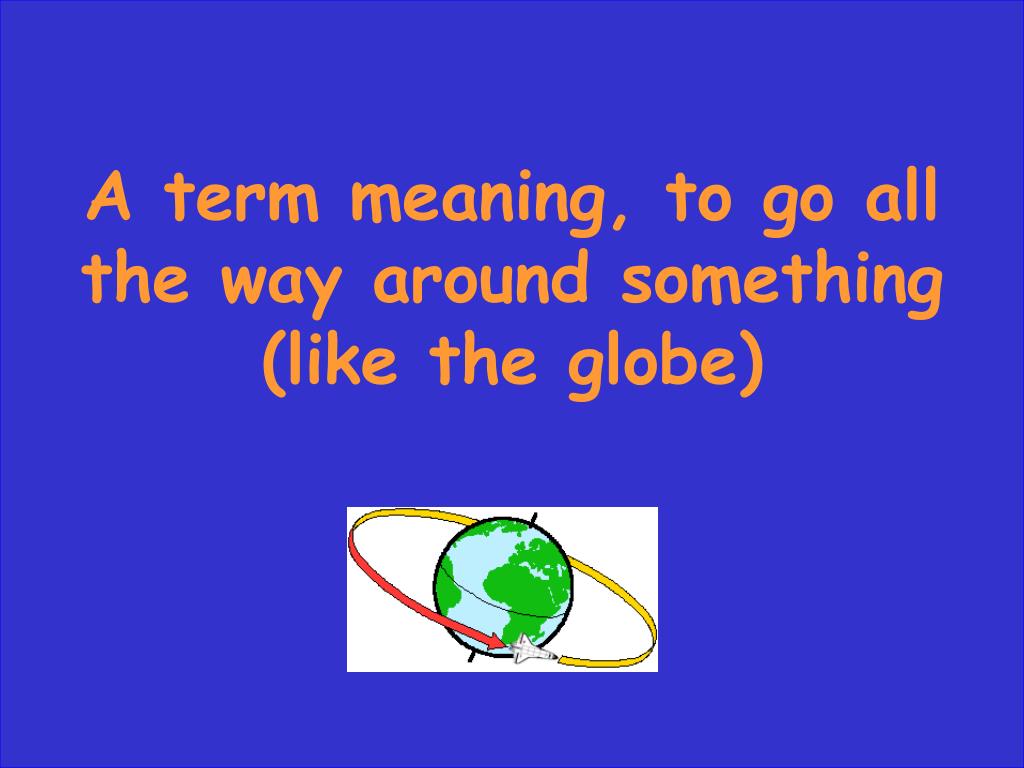 A term meaning, to go all the way around something (like the globe)